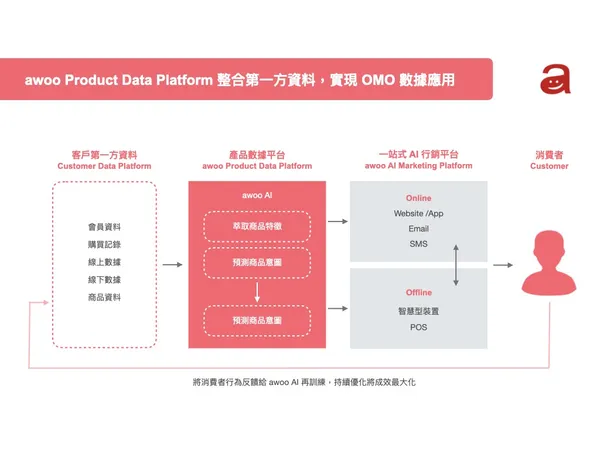 awoo Product Data Platform 整合第一方資料，實現 OMO 數據應用

a

客戶第一方資料
Customer Data Platform

會員資料
購買記錄
線上數據
線下數據
商品資料

產品數據平台
awoo Product Data Platform

awoo AI

萃取商品特徵

預測商品意圖

預測商品意圖

一站式 AI 行銷平台
awoo AI Marketing Platform

Online
Website /App
Email
SMS

Offline
智慧型裝置
POS

消費者
Customer

將消費者行為反饋給 awoo AI 再訓練，持續優化將成效最大化